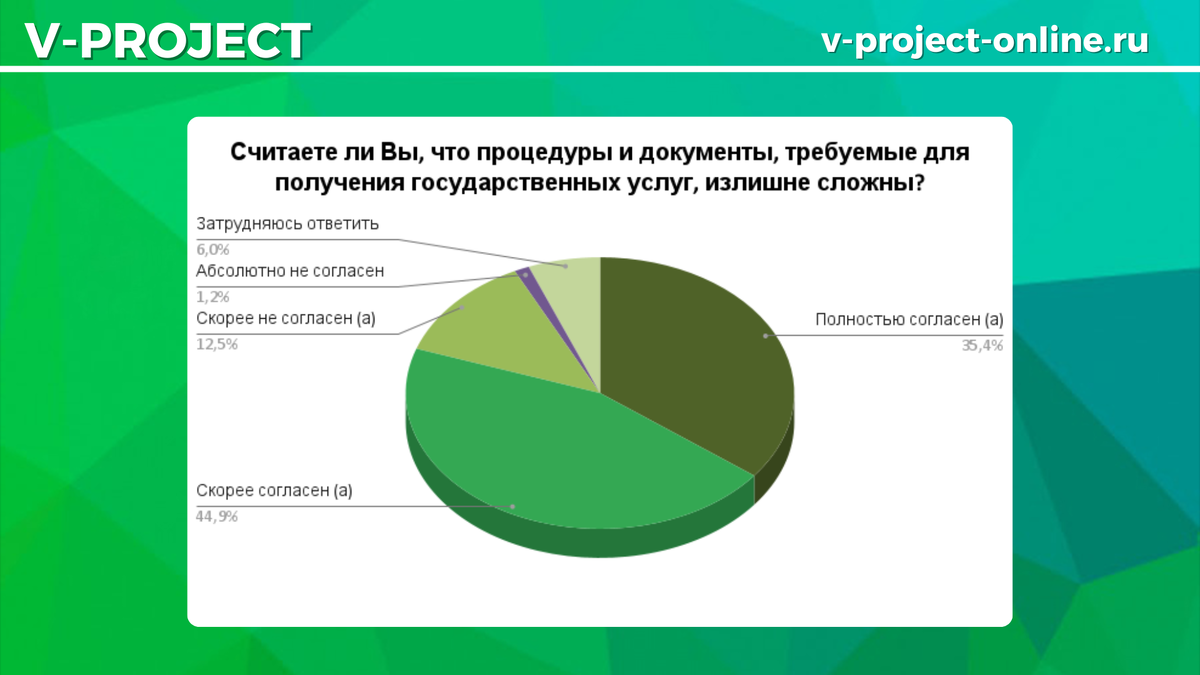 V-PROJECT

v-project-online.ru

Считаете ли Вы, что процедуры и документы, требуемые для получения государственных услуг, излишне сложны?

Затрудняюсь ответить
6,0%

Абсолютно не согласен
1,2%

Скорее не согласен (а)
12,5%

Полностью согласен (а)
35,4%

Скорее согласен (а)
44,9%